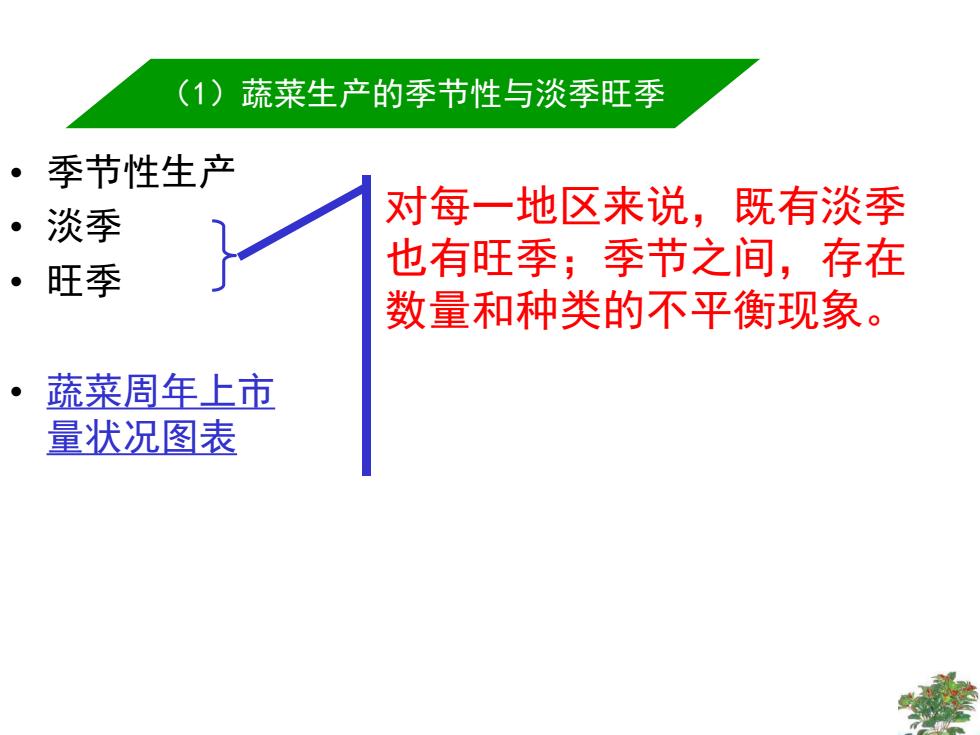 （1）蔬菜生产的季节性与淡季旺季

• 季节性生产
• 淡季
• 旺季

• 蔬菜周年上市量状况图表

对每一地区来说，既有淡季也有旺季；季节之间，存在数量和种类的不平衡现象。